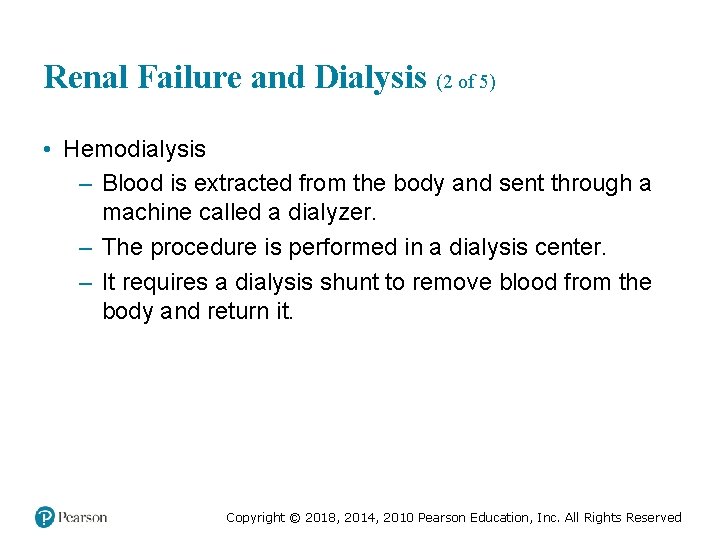 Renal Failure and Dialysis (2 of 5)

• Hemodialysis

– Blood is extracted from the body and sent through a machine called a dialyzer.

– The procedure is performed in a dialysis center.

– It requires a dialysis shunt to remove blood from the body and return it.

Pearson

Copyright © 2018, 2014, 2010 Pearson Education, Inc. All Rights Reserved